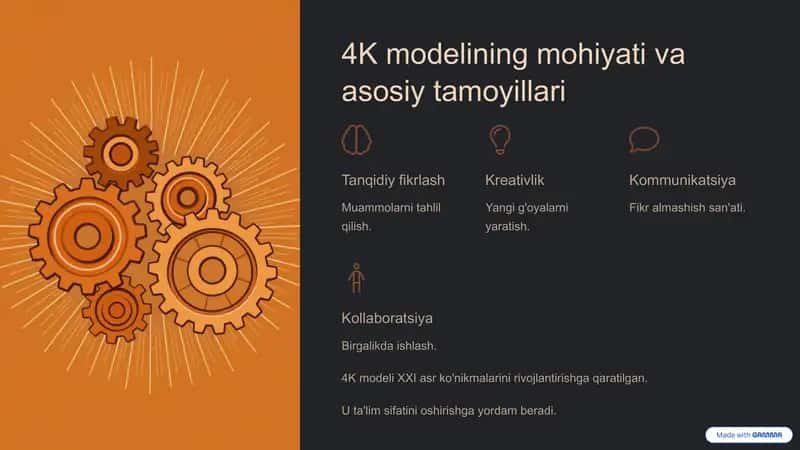 4K modelining mohiyati va asosiy tamoyillari

Tanqidiy fikrlash

Muammolarni tahlil qilish.

Kreativlik

Yangi g'oyalarni yaratish.

Kommunikatsiya

Fikr almashish san'ati.

Kollaboratsiya

Birgalikda ishlash.

4K modeli XXI asr ko'nikmalarini rivojlantirishga qaratilgan.

U ta'lim sifatini oshirishga yordam beradi.

Made with GAMMA